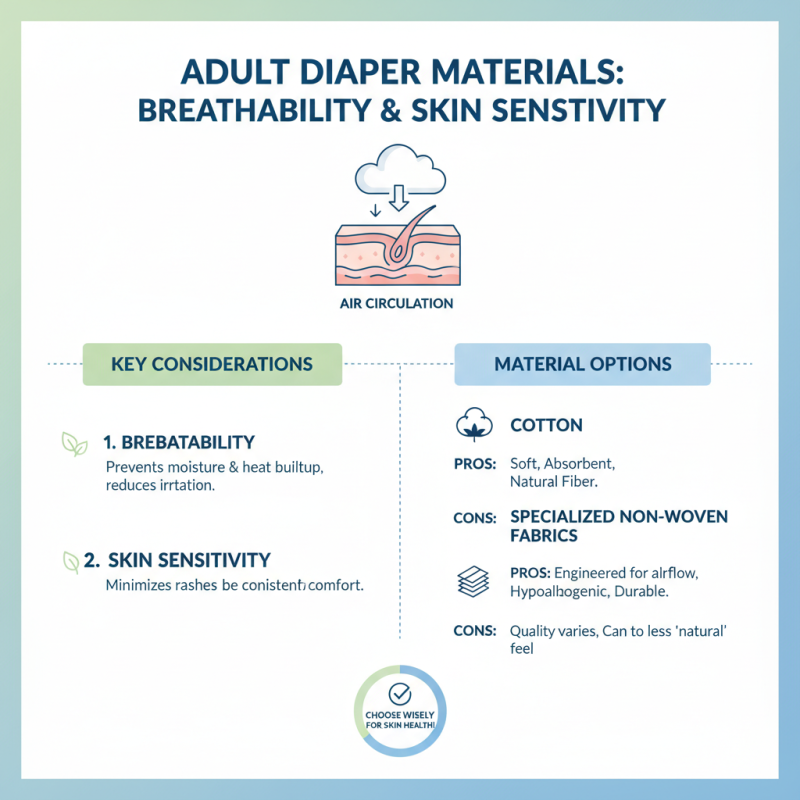 ADULT DIAPER MATERIALS: BREATHABILITY & SKIN SENSTIVITY

AIR CIRCULATION

KEY CONSIDERATIONS

1. BREBATABILITY
Prevents moisture & heat builtup, reduces irrtation.

2. SKIN SENSITIVITY
Minimizes rashes be conistent comfort.

MATERIAL OPTIONS

COTTON
PROS: Soft, Absorbent, Natural Fiber.

CONS: SPECIALIZED NON-WOVEN FABRICS

PROS: Engineered for alrflow, Hypoalbogenic, Durable.

CONS: Quality varies, Can to less 'natural' feel

CHOOSE WISELY FOR SKIN HEALTH!